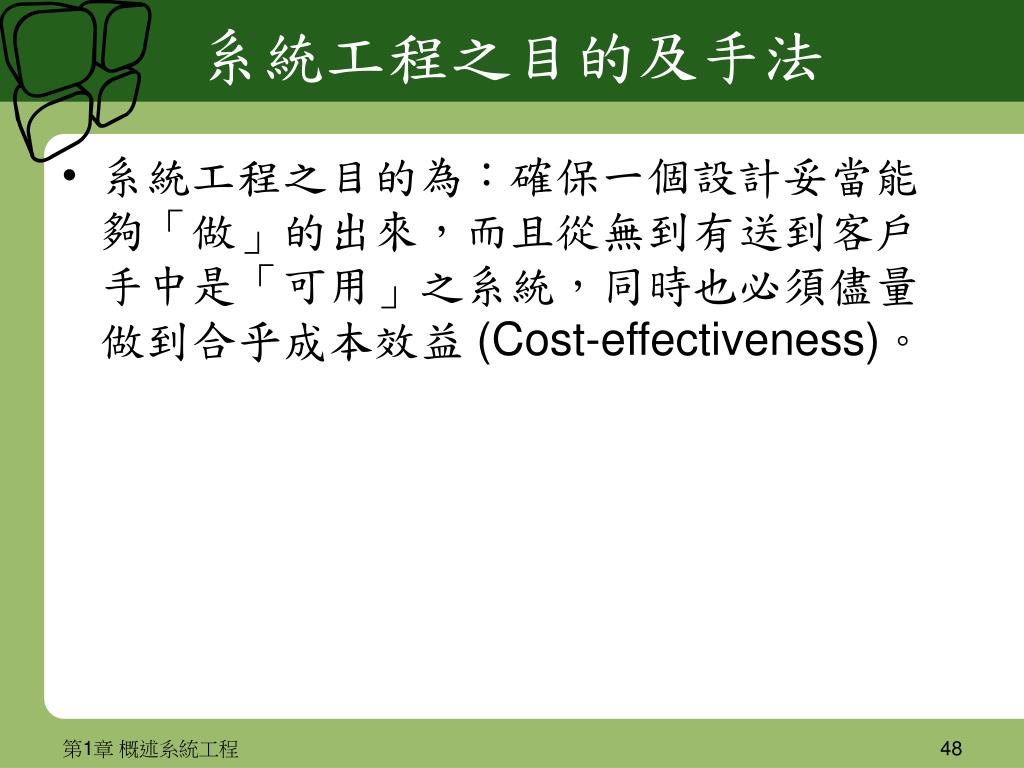 系統工程之目的及手法

• 系統工程之目的為：確保一個設計妥當能夠「做」的出來，而且從無到有送到客戶手中是「可用」之系統，同時也必須儘量做到合乎成本效益 (Cost-effectiveness)。

第1章 概述系統工程

48